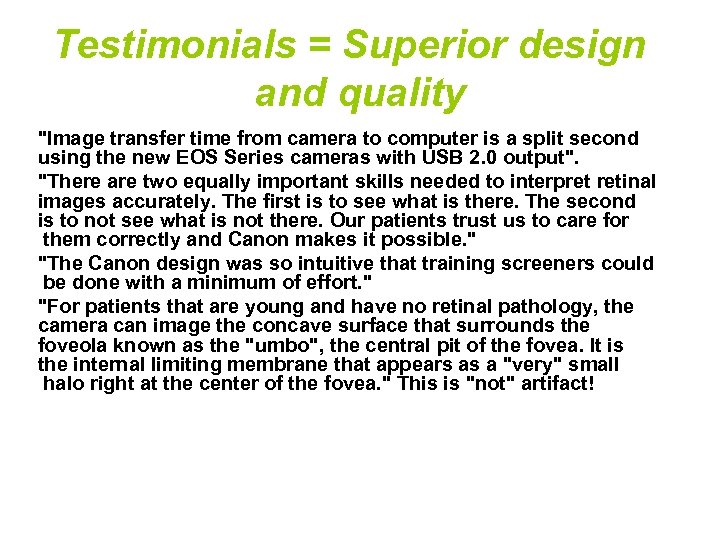 Testimonials = Superior design and quality

"Image transfer time from camera to computer is a split second using the new EOS Series cameras with USB 2.0 output".

"There are two equally important skills needed to interpret retinal images accurately. The first is to see what is there. The second is to not see what is not there. Our patients trust us to care for them correctly and Canon makes it possible."

"The Canon design was so intuitive that training screeners could be done with a minimum of effort."

"For patients that are young and have no retinal pathology, the camera can image the concave surface that surrounds the foveola known as the "umbo", the central pit of the fovea. It is the internal limiting membrane that appears as a "very" small halo right at the center of the fovea." This is "not" artifact!